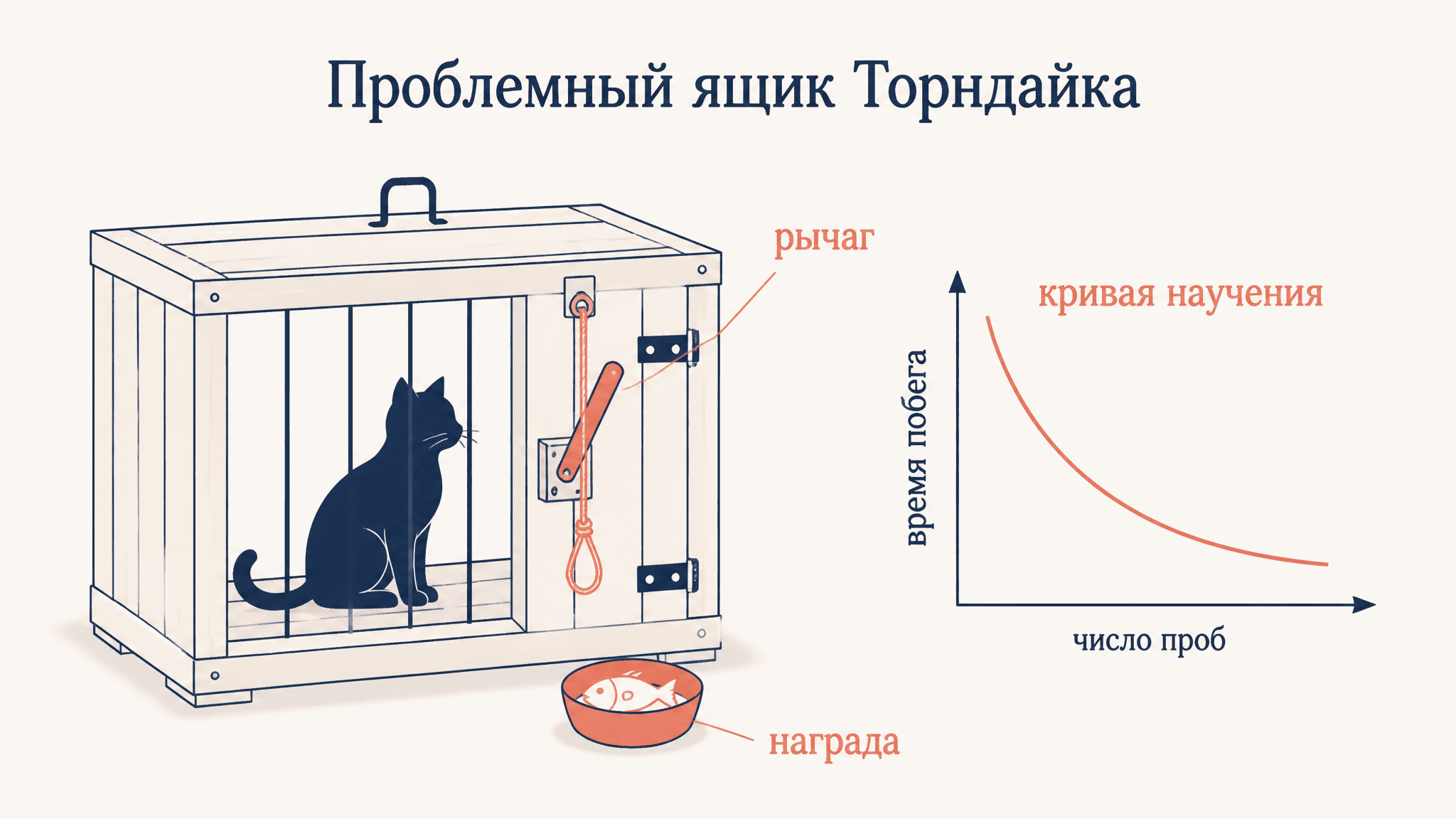 Проблемный ящик Торндайка

рычаг

кривая научения

время побега

число проб

награда